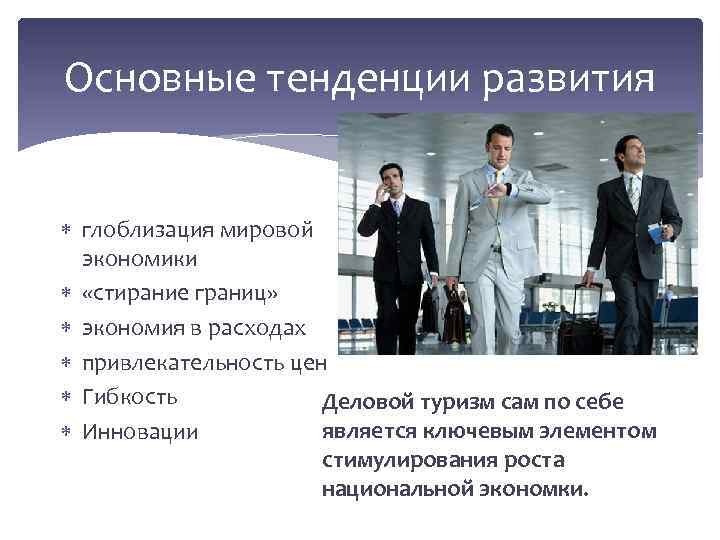 Основные тенденции развития

* глоблизация мировой экономики
* «стирание границ»
* экономия в расходах
* привлекательность цен
* Гибкость
* Инновации

Деловой туризм сам по себе является ключевым элементом стимулирования роста национальной экономки.